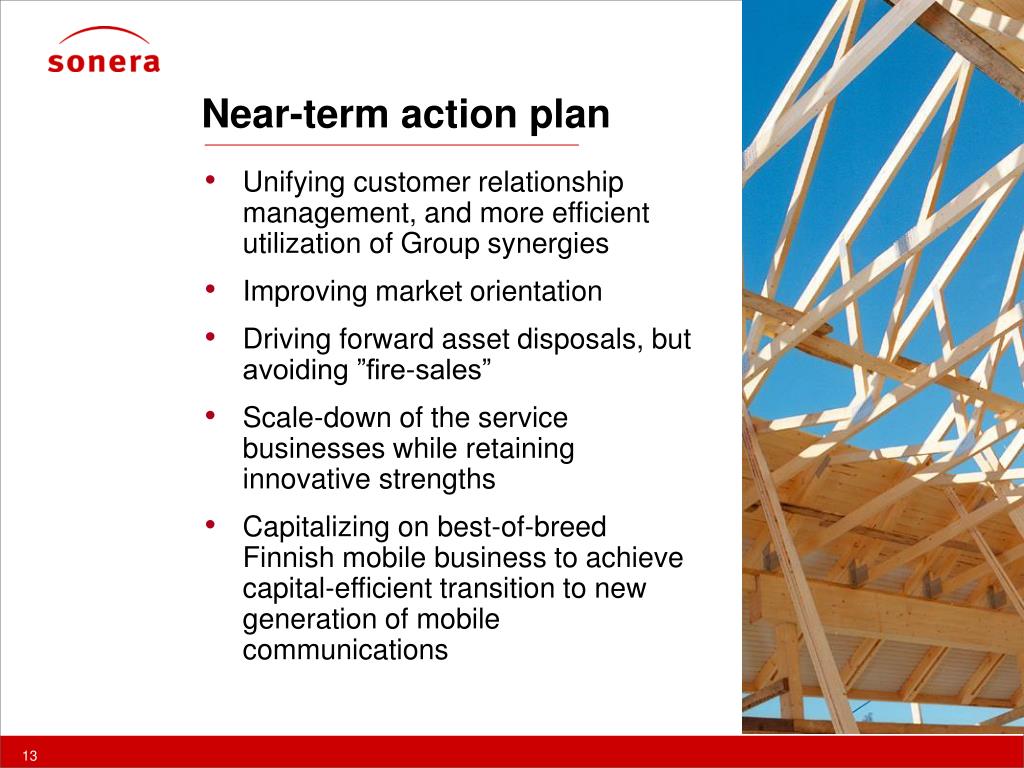 sonera

Near-term action plan

• Unifying customer relationship management, and more efficient utilization of Group synergies
• Improving market orientation
• Driving forward asset disposals, but avoiding ”fire-sales”
• Scale-down of the service businesses while retaining innovative strengths
• Capitalizing on best-of-breed Finnish mobile business to achieve capital-efficient transition to new generation of mobile communications

13